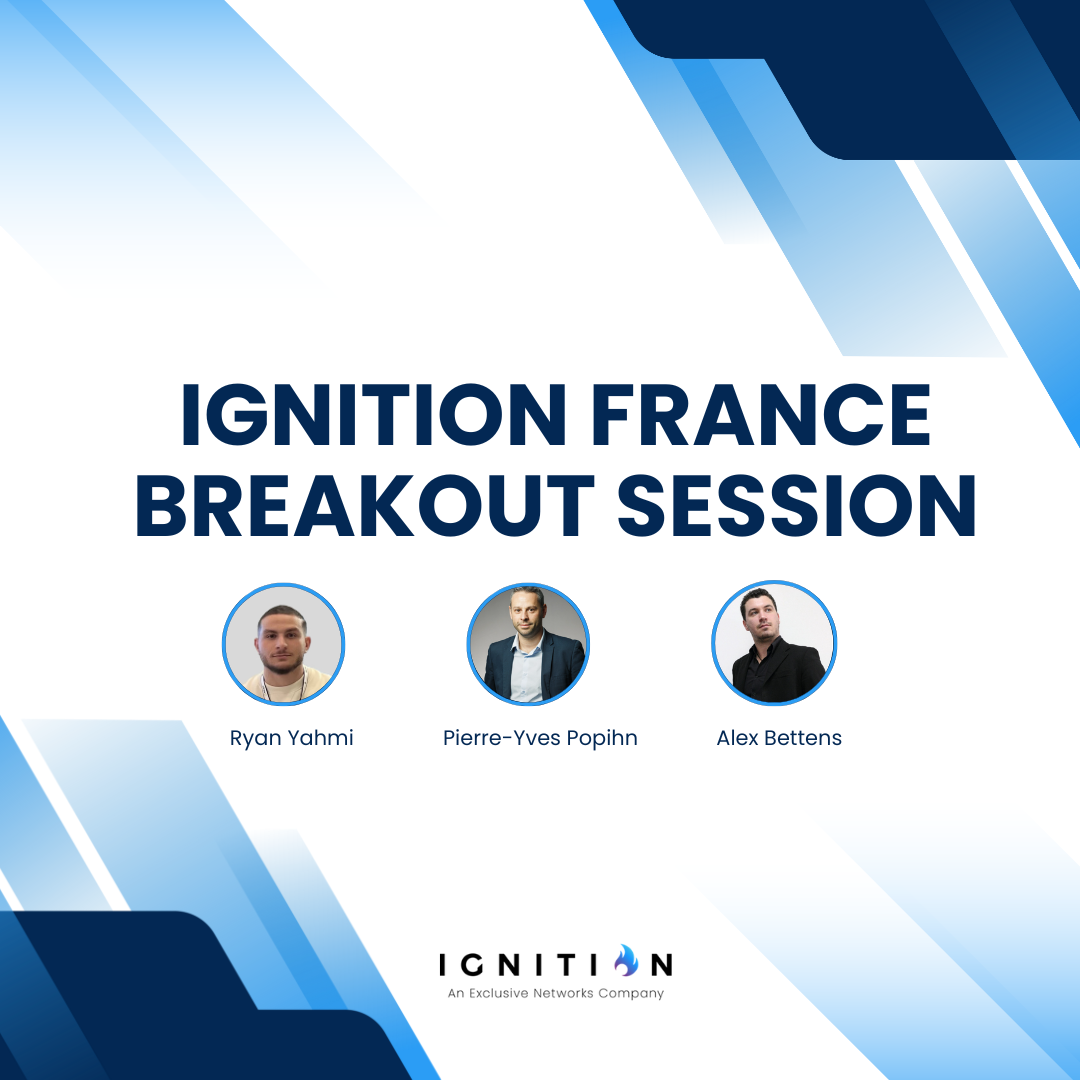 IGNITION FRANCE BREAKOUT SESSION

Ryan Yahmi

Pierre-Yves Popihn

Alex Bettens

IGNITION
An Exclusive Networks Company